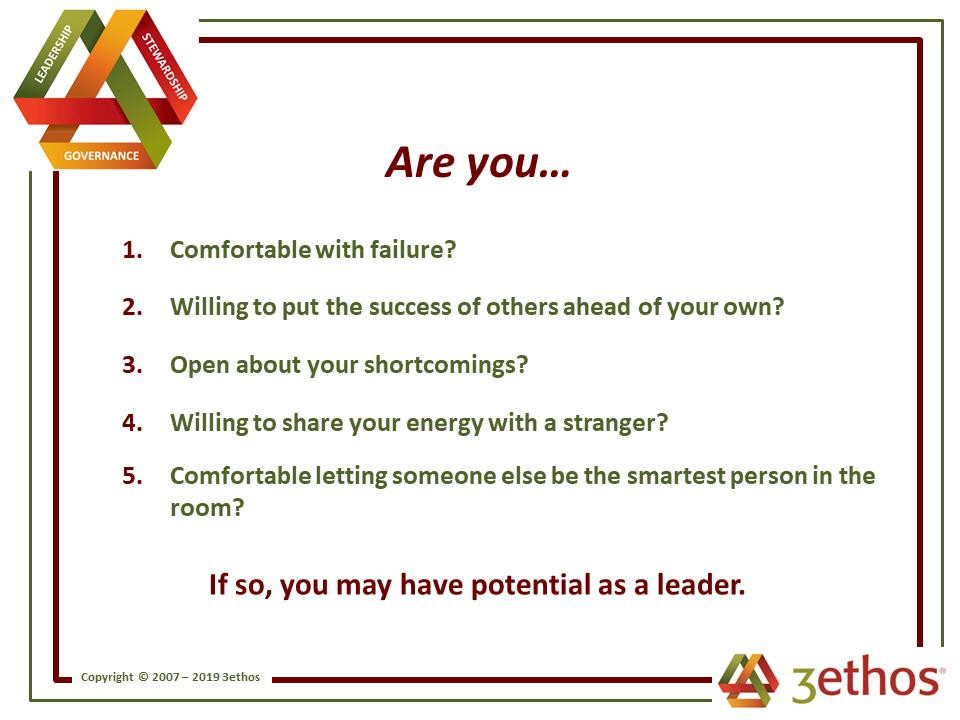 LEADERSHIP
STEWARDSHIP
GOVERNANCE

Are you…

1. Comfortable with failure?

2. Willing to put the success of others ahead of your own?

3. Open about your shortcomings?

4. Willing to share your energy with a stranger?

5. Comfortable letting someone else be the smartest person in the room?

If so, you may have potential as a leader.

Copyright © 2007 – 2019 3ethos

3ethos®